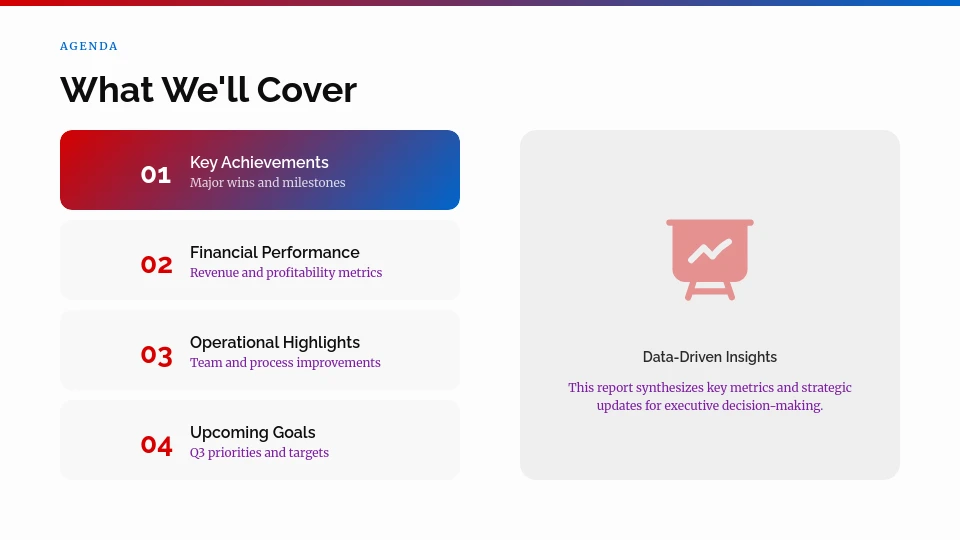 AGENDA

What We'll Cover

01 Key Achievements
Major wins and milestones

02 Financial Performance
Revenue and profitability metrics

03 Operational Highlights
Team and process improvements

04 Upcoming Goals
Q3 priorities and targets

Data-Driven Insights

This report synthesizes key metrics and strategic updates for executive decision-making.